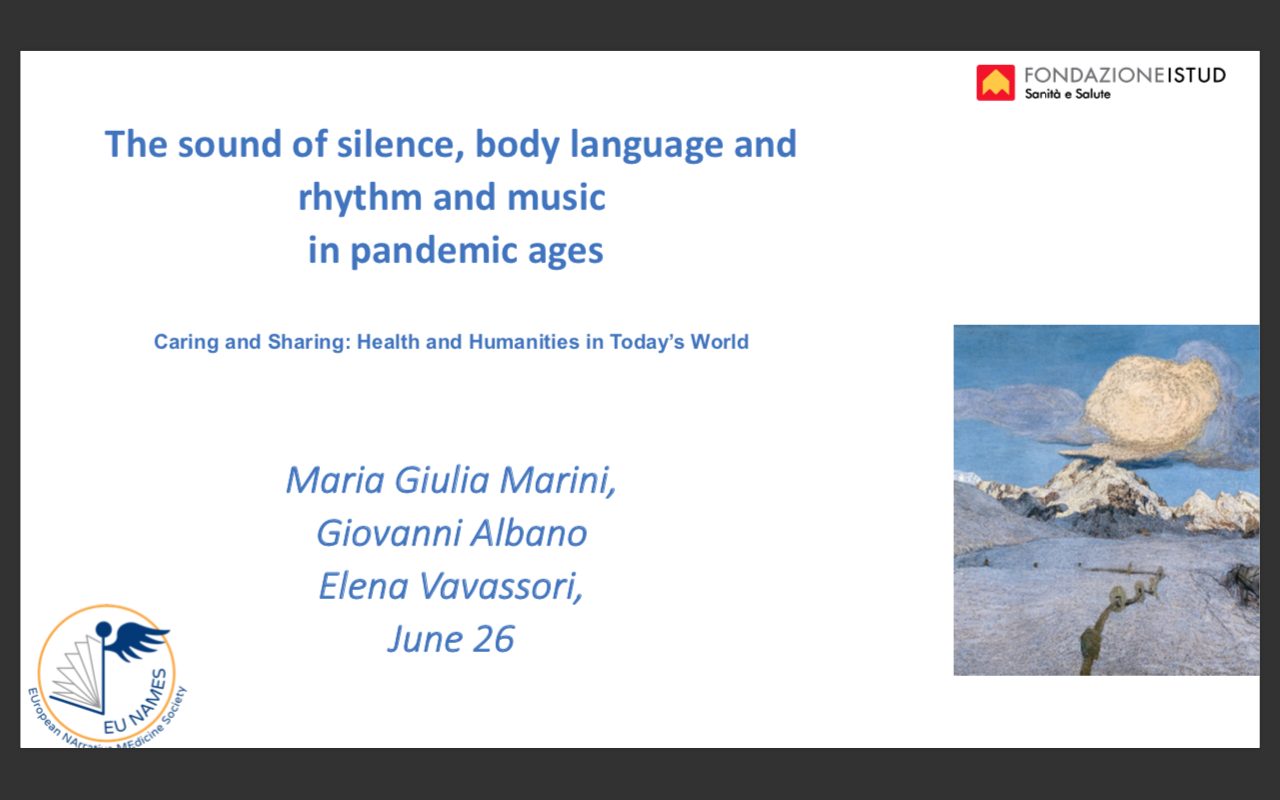 FONDAZIONE ISTUD
Sanità e Salute

The sound of silence, body language and rhythm and music in pandemic ages

Caring and Sharing: Health and Humanities in Today's World

Maria Giulia Marini,
Giovanni Albano
Elena Vavassori,
June 26

EU NAMES
EUropean NArrative MEdicine Society